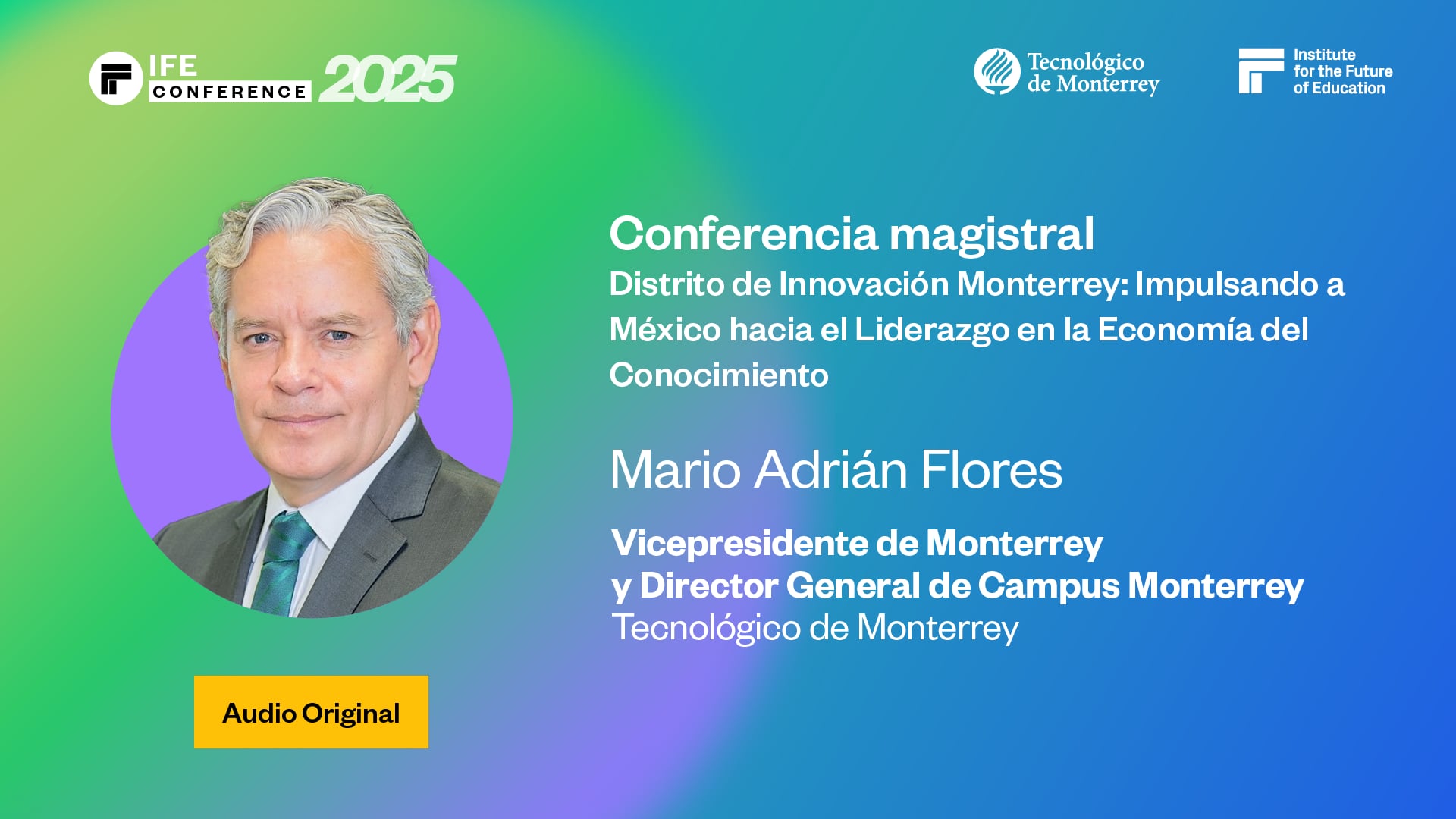 IFE CONFERENCE 2025

Tecnológico de Monterrey

Institute for the Future of Education

Conferencia magistral

Distrito de Innovación Monterrey: Impulsando a México hacia el Liderazgo en la Economía del Conocimiento

Mario Adrián Flores

Vicepresidente de Monterrey y Director General de Campus Monterrey
Tecnológico de Monterrey

Audio Original